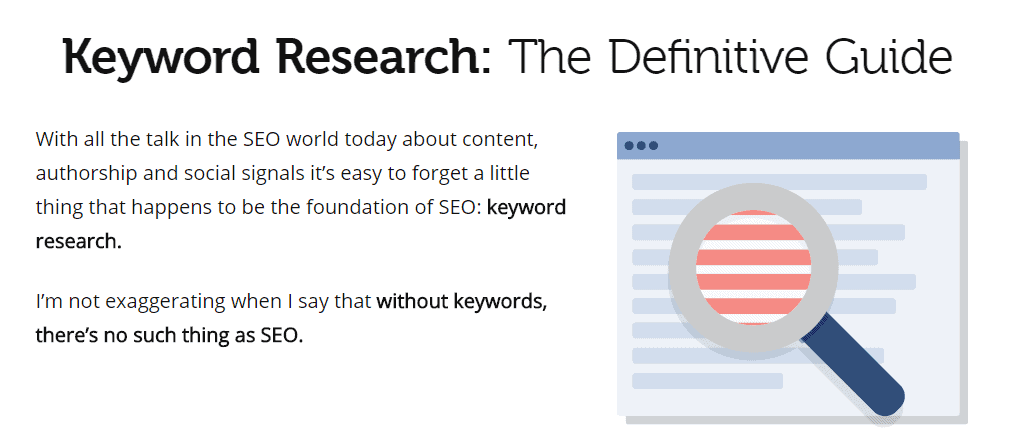 Keyword Research: The Definitive Guide

With all the talk in the SEO world today about content, authorship and social signals it's easy to forget a little thing that happens to be the foundation of SEO: keyword research.

I'm not exaggerating when I say that without keywords, there's no such thing as SEO.